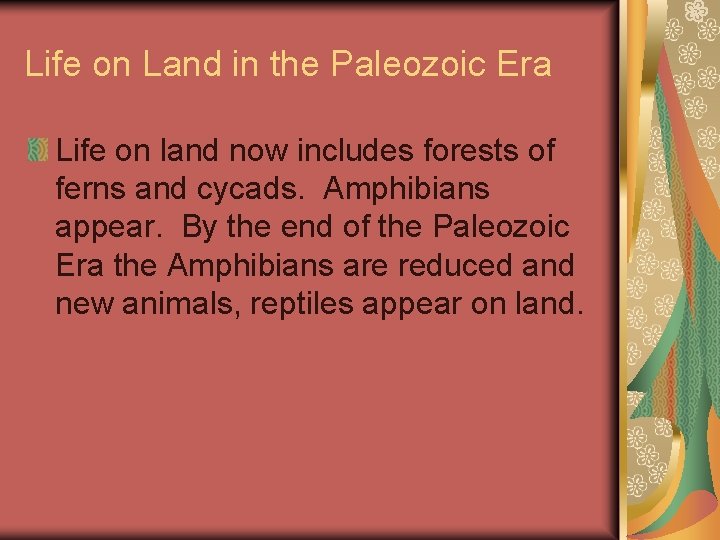 Life on Land in the Paleozoic Era

Life on land now includes forests of ferns and cycads. Amphibians appear. By the end of the Paleozoic Era the Amphibians are reduced and new animals, reptiles appear on land.